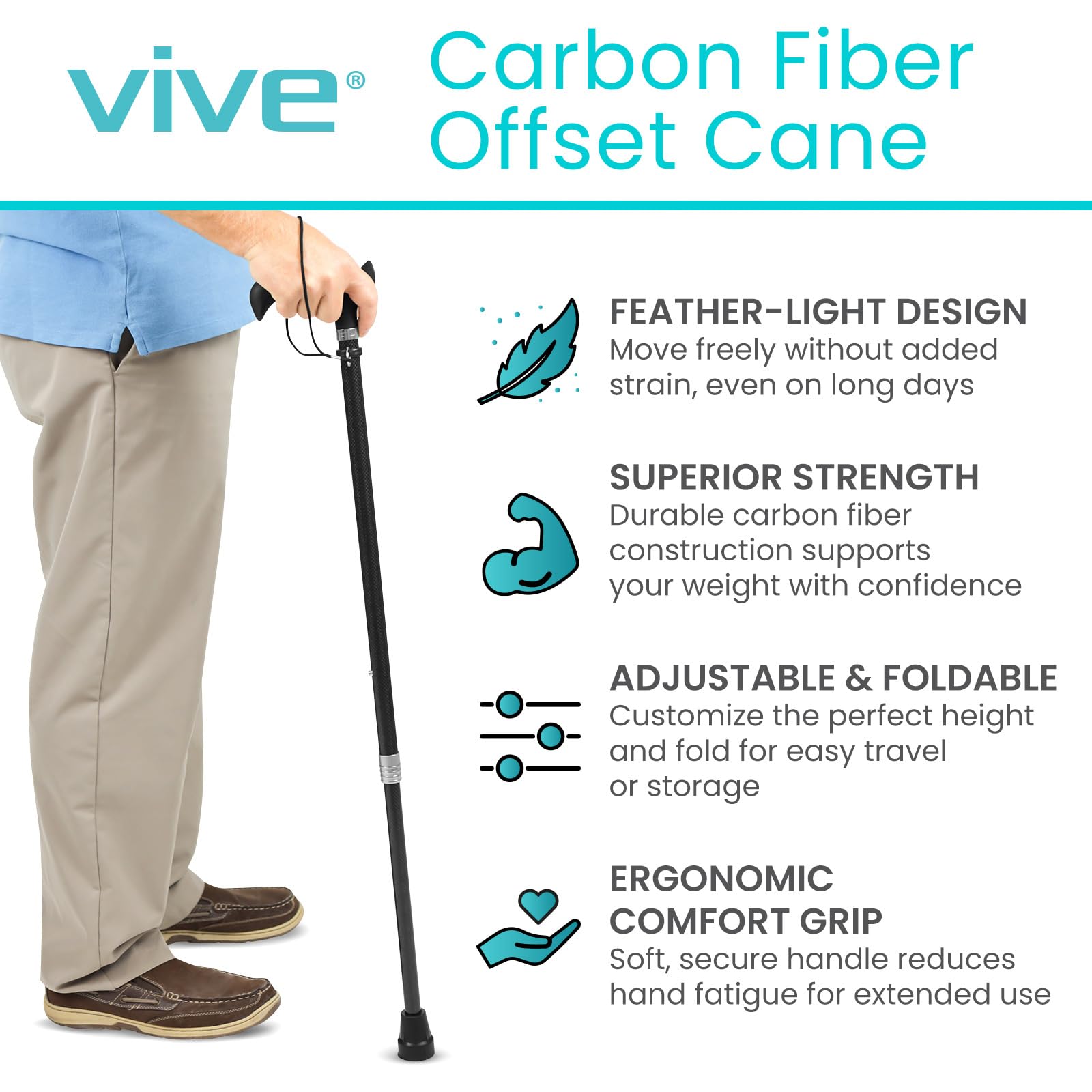 vive®

Carbon Fiber Offset Cane

FEATHER-LIGHT DESIGN
Move freely without added strain, even on long days

SUPERIOR STRENGTH
Durable carbon fiber construction supports your weight with confidence

ADJUSTABLE & FOLDABLE
Customize the perfect height and fold for easy travel or storage

ERGONOMIC COMFORT GRIP
Soft, secure handle reduces hand fatigue for extended use